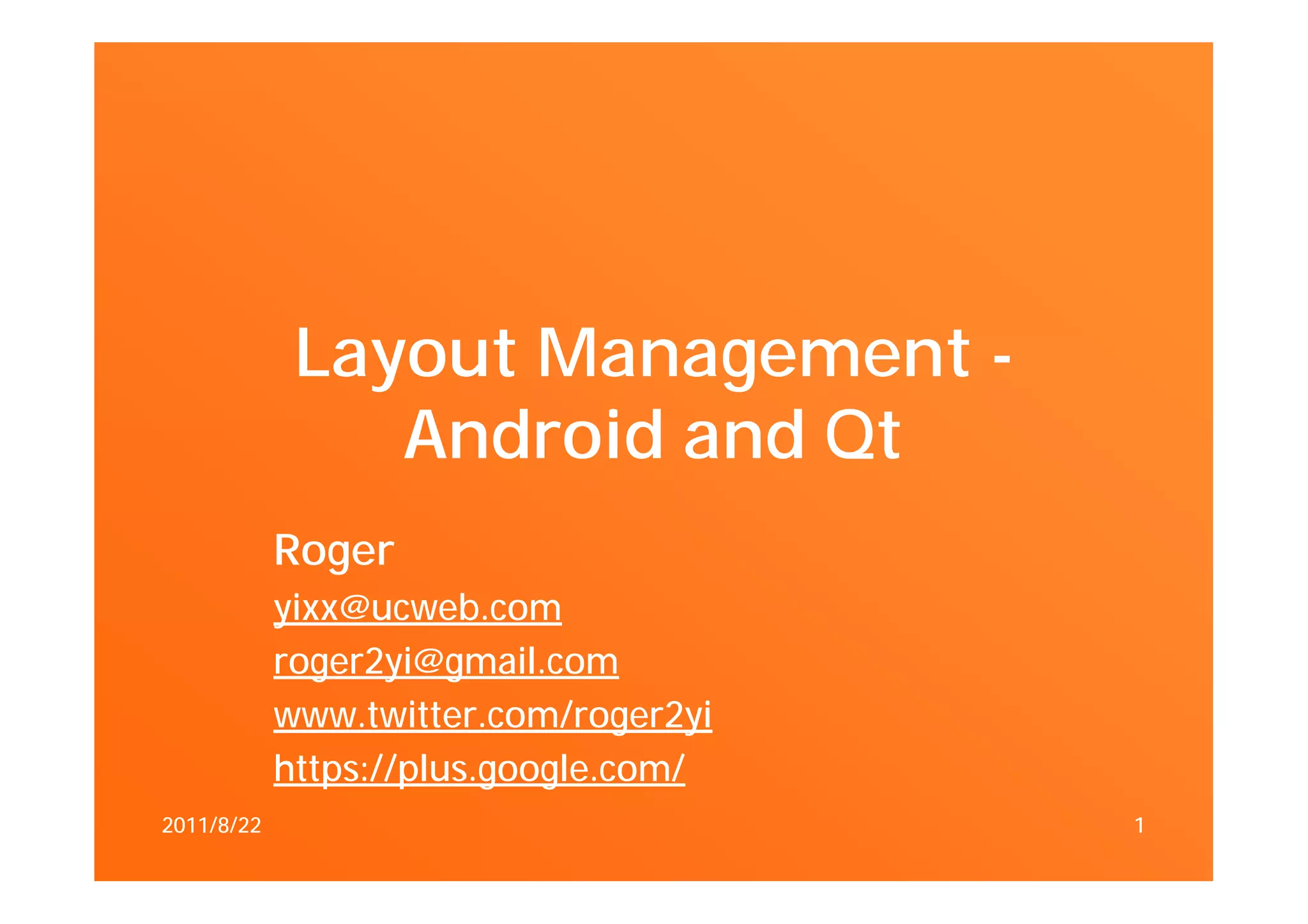 Layout Management - Android and Qt

Roger

yixx@ucweb.com

roger2yi@gmail.com

www.twitter.com/roger2yi

https://plus.google.com/

2011/8/22

1